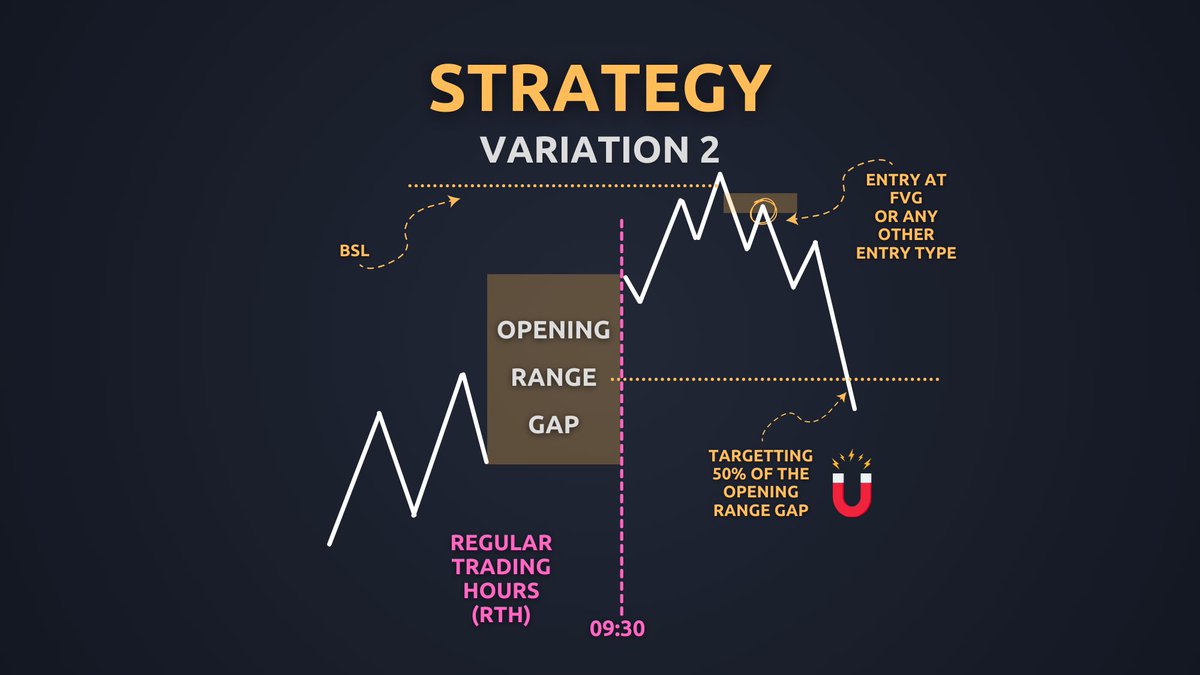 STRATEGY
VARIATION 2

BSL

ENTRY AT FVG OR ANY OTHER ENTRY TYPE

OPENING RANGE GAP

TARGETTING 50% OF THE OPENING RANGE GAP

REGULAR TRADING HOURS (RTH)

09:30